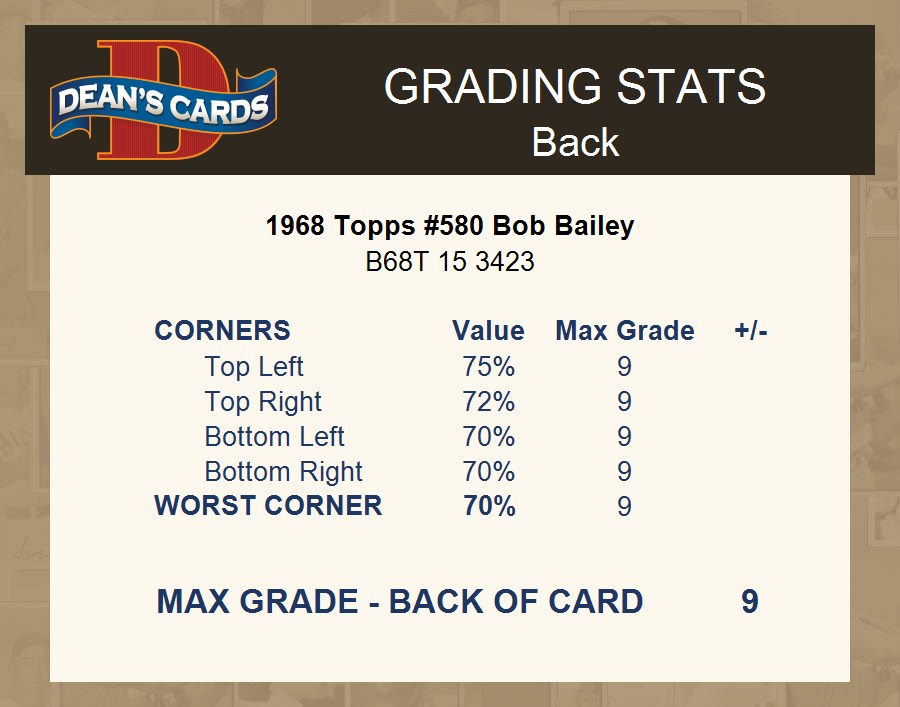 DEAN'S CARDS

GRADING STATS
Back

1968 Topps #580 Bob Bailey
B68T 15 3423

| CORNERS | Value | Max Grade | +/- |
|---|---|---|---|
| Top Left | 75% | 9 | |
| Top Right | 72% | 9 | |
| Bottom Left | 70% | 9 | |
| Bottom Right | 70% | 9 | |
| WORST CORNER | 70% | 9 | |

MAX GRADE - BACK OF CARD 9